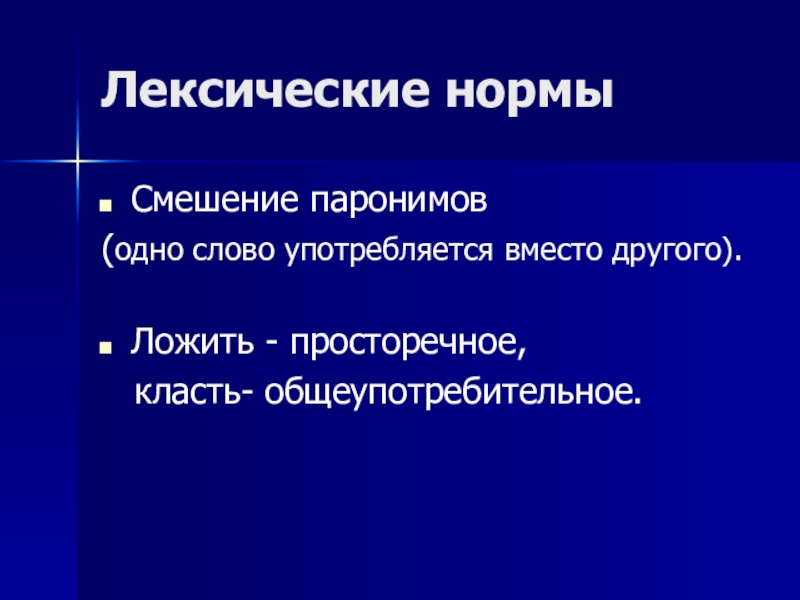 Лексические нормы

Смешение паронимов
(одно слово употребляется вместо другого).

Ложить - просторечное,
класть- общеупотребительное.